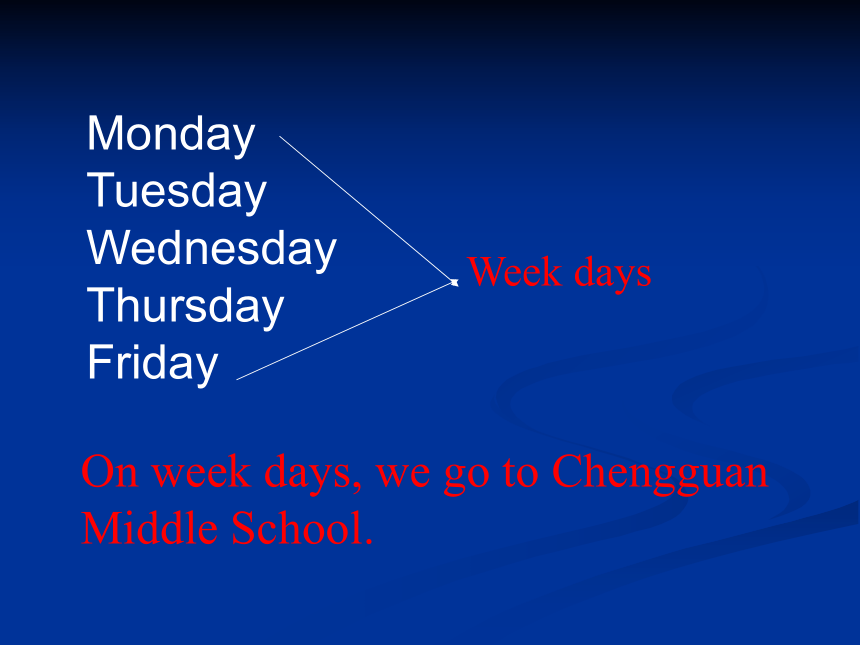 Monday
Tuesday
Wednesday
Thursday
Friday

Week days

On week days, we go to Chengguan Middle School.